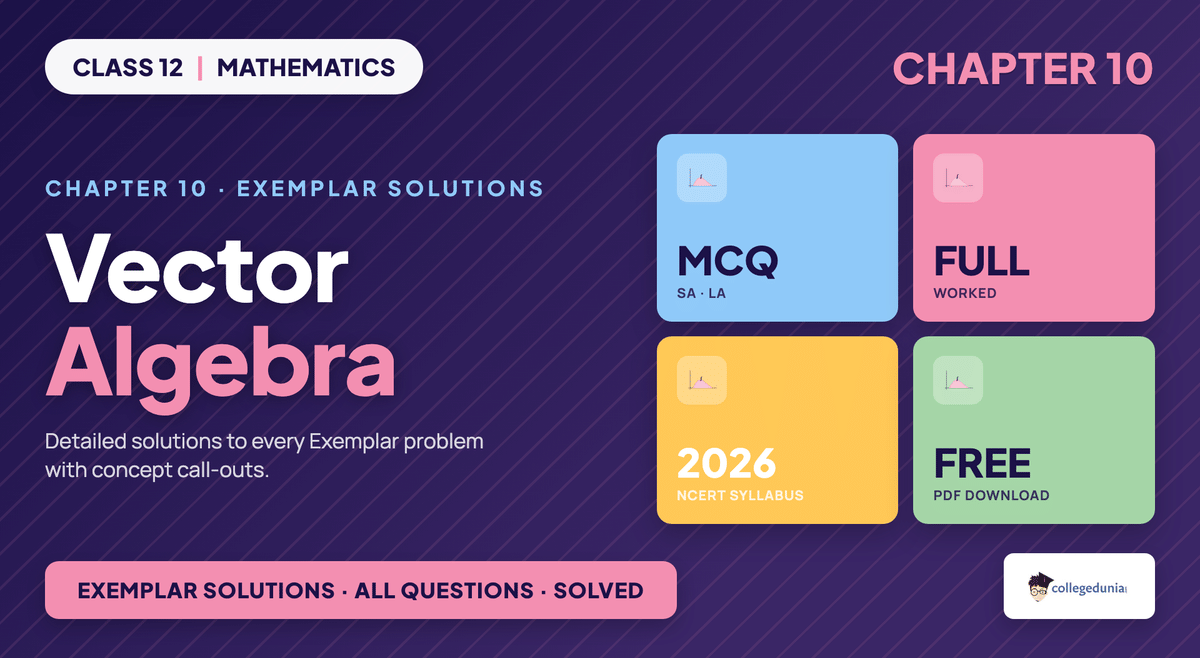 CLASS 12 | MATHEMATICS

CHAPTER 10

CHAPTER 10 · EXEMPLAR SOLUTIONS

Vector Algebra

Detailed solutions to every Exemplar problem with concept call-outs.

MCQ
SA · LA

FULL
WORKED

2026
NCERT SYLLABUS

FREE
PDF DOWNLOAD

EXEMPLAR SOLUTIONS · ALL QUESTIONS · SOLVED

collegedunia